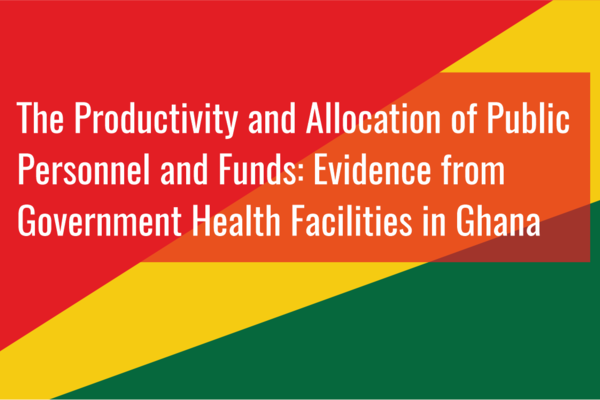 The Productivity and Allocation of Public Personnel and Funds: Evidence from Government Health Facilities in Ghana